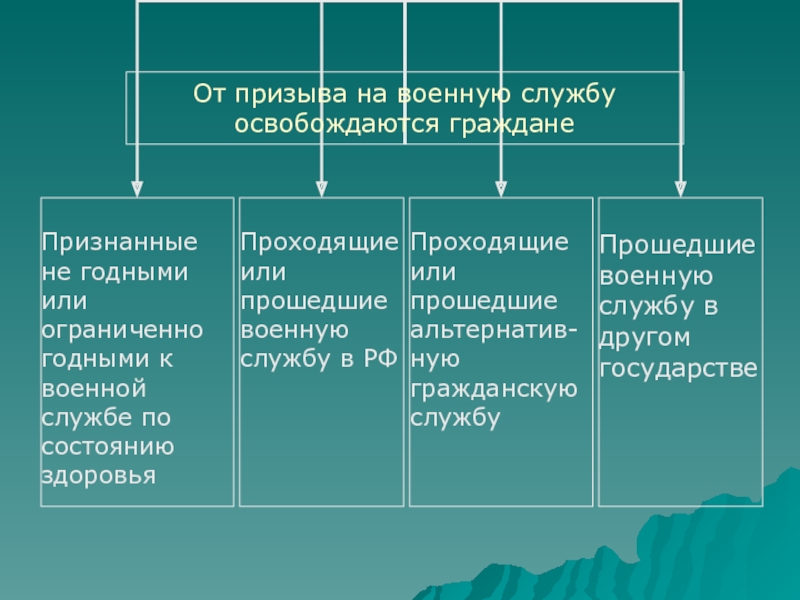 От призыва на военную службу освобождаются граждане

Признанные не годными или ограниченно годными к военной службе по состоянию здоровья

Проходящие или прошедшие военную службу в РФ

Проходящие или прошедшие альтернативную гражданскую службу

Прошедшие военную службу в другом государстве